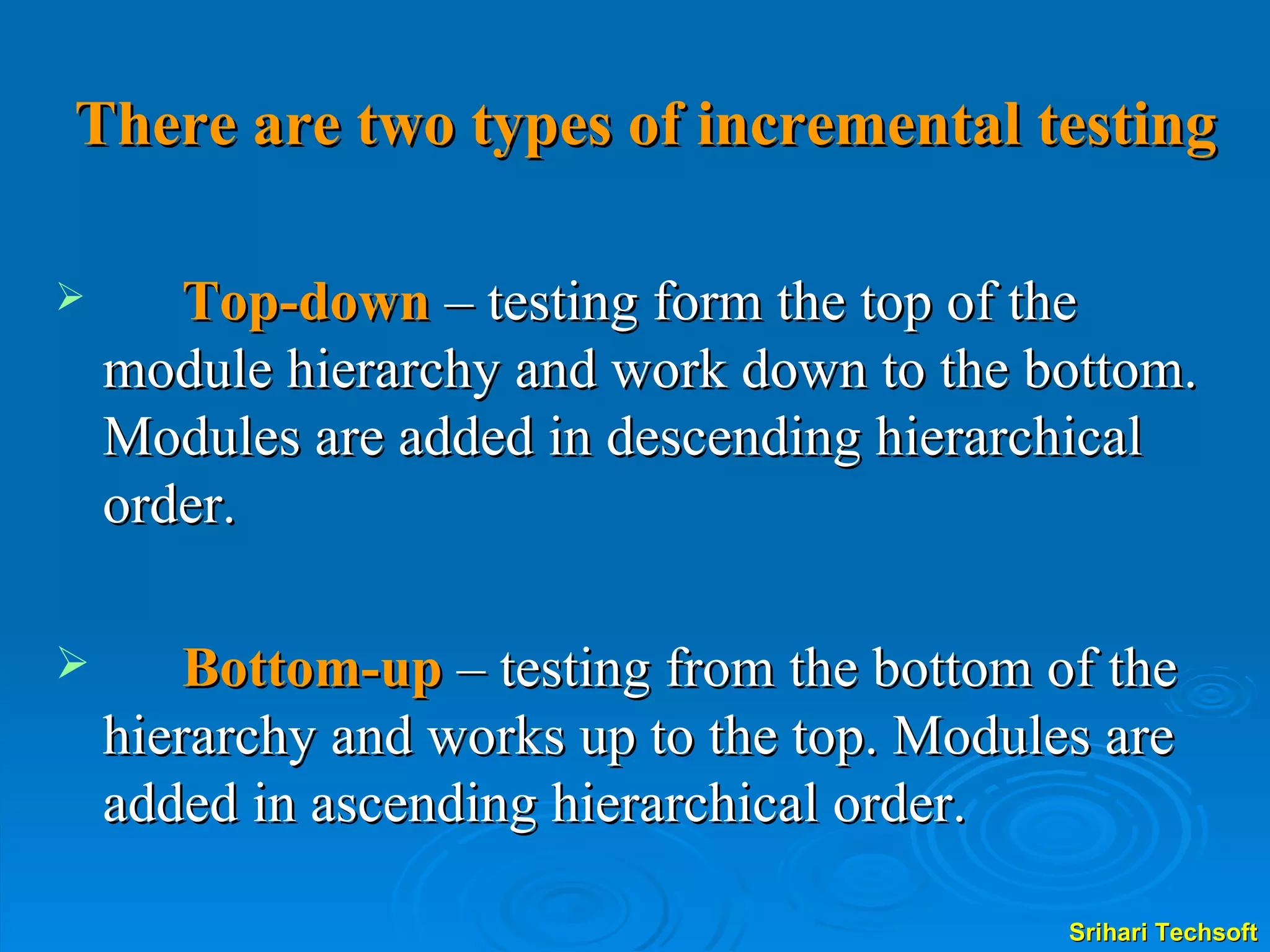 There are two types of incremental testing

➢ Top-down – testing form the top of the module hierarchy and work down to the bottom. Modules are added in descending hierarchical order.

➢ Bottom-up – testing from the bottom of the hierarchy and works up to the top. Modules are added in ascending hierarchical order.

Srihari Techsoft